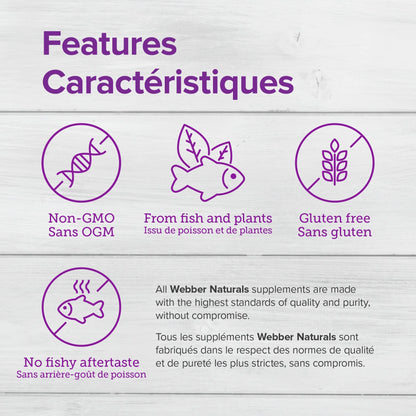 Features
Caractéristiques

Non-GMO
Sans OGM

From fish and plants
Issu de poisson et de plantes

Gluten free
Sans gluten

No fishy aftertaste
Sans arrière-goût de poisson

All Webber Naturals supplements are made with the highest standards of quality and purity, without compromise.

Tous les suppléments Webber Naturals sont fabriqués dans le respect des normes de qualité et de pureté les plus strictes, sans compromis.